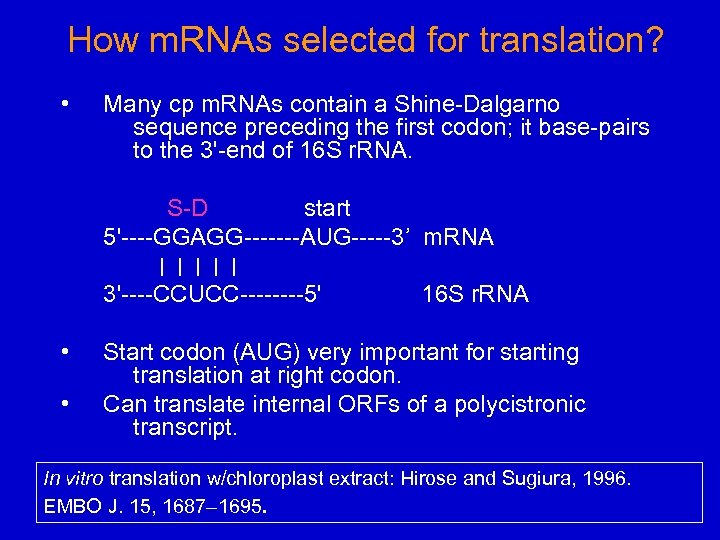 How mRNAs selected for translation?

• Many cp mRNAs contain a Shine-Dalgarno sequence preceding the first codon; it base-pairs to the 3'-end of 16S rRNA.

S-D start
5'----GGAGG-------AUG-----3’ mRNA
| | | | |
3'----CCUCC--------5' 16S rRNA

• Start codon (AUG) very important for starting translation at right codon.
• Can translate internal ORFs of a polycistronic transcript.

In vitro translation w/chloroplast extract: Hirose and Sugiura, 1996. EMBO J. 15, 1687–1695.